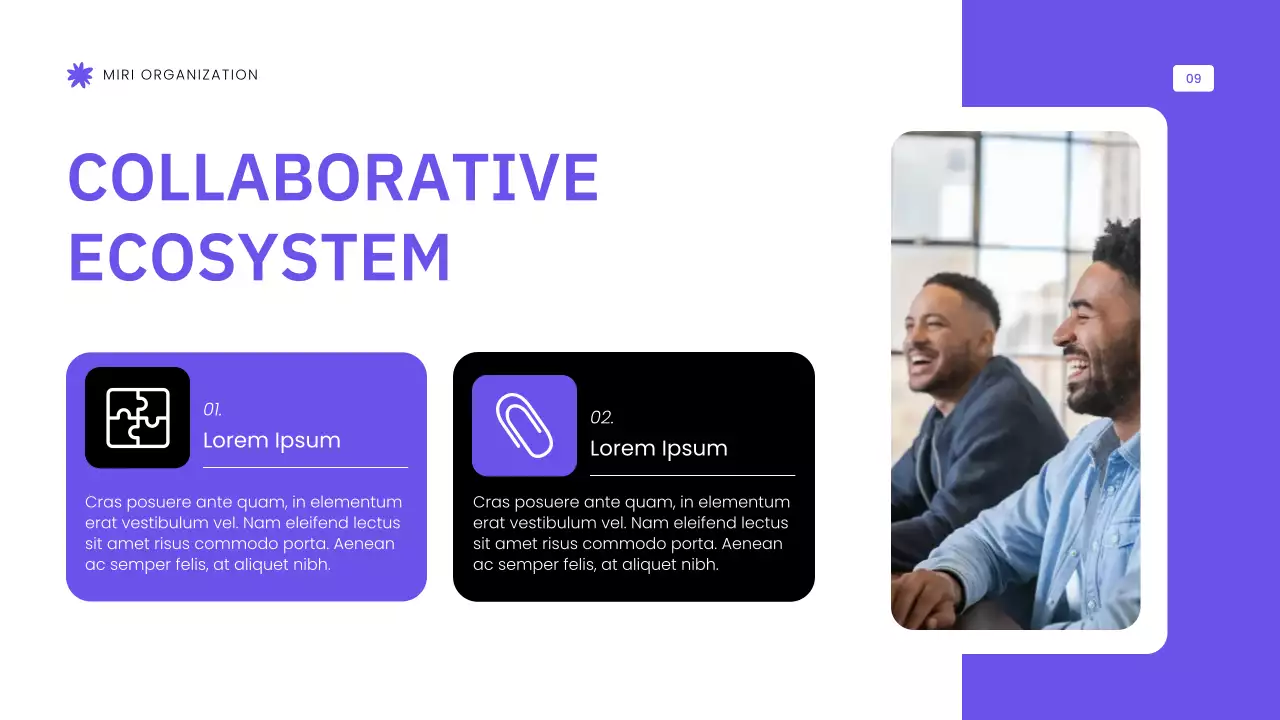 MIRI ORGANIZATION

09

COLLABORATIVE ECOSYSTEM

01.
Lorem Ipsum

Cras posuere ante quam, in elementum erat vestibulum vel. Nam eleifend lectus sit amet risus commodo porta. Aenean ac semper felis, at aliquet nibh.

02.
Lorem Ipsum

Cras posuere ante quam, in elementum erat vestibulum vel. Nam eleifend lectus sit amet risus commodo porta. Aenean ac semper felis, at aliquet nibh.